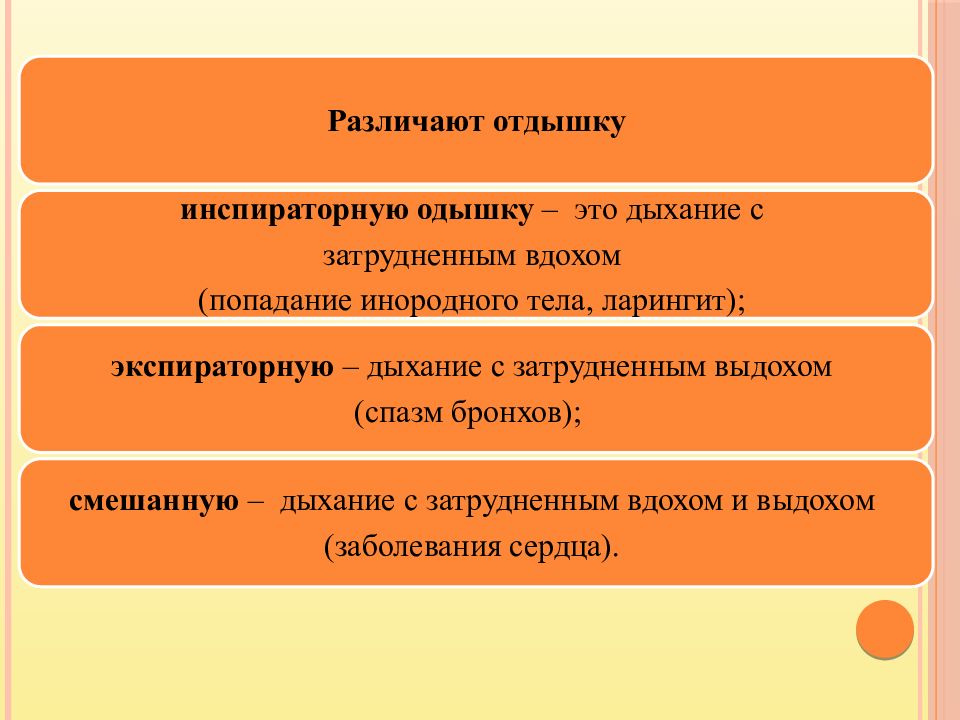 Различают отдышку

инспираторную одышку – это дыхание с затрудненным вдохом (попадание инородного тела, ларингит);

экспираторную – дыхание с затрудненным выдохом (спазм бронхов);

смешанную – дыхание с затрудненным вдохом и выдохом (заболевания сердца).